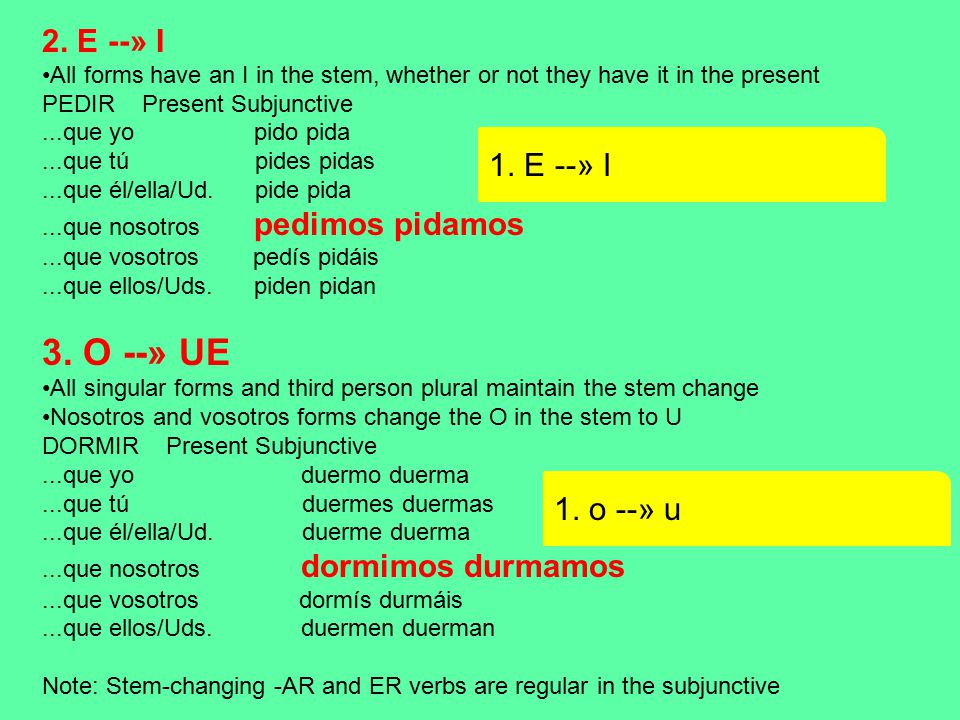 2. E --» I
•All forms have an I in the stem, whether or not they have it in the present
PEDIR Present Subjunctive
...que yo pido pida
...que tú pides pidas
...que él/ella/Ud. pide pida
...que nosotros pedimos pidamos
...que vosotros pedís pidáis
...que ellos/Uds. piden pidan

1. E --» I

3. O --» UE
•All singular forms and third person plural maintain the stem change
•Nosotros and vosotros forms change the O in the stem to U
DORMIR Present Subjunctive
...que yo duermo duerma
...que tú duermes duermas
...que él/ella/Ud. duerme duerma
...que nosotros dormimos durmamos
...que vosotros dormís durmáis
...que ellos/Uds. duermen duerman

1. o --» u

Note: Stem-changing -AR and ER verbs are regular in the subjunctive